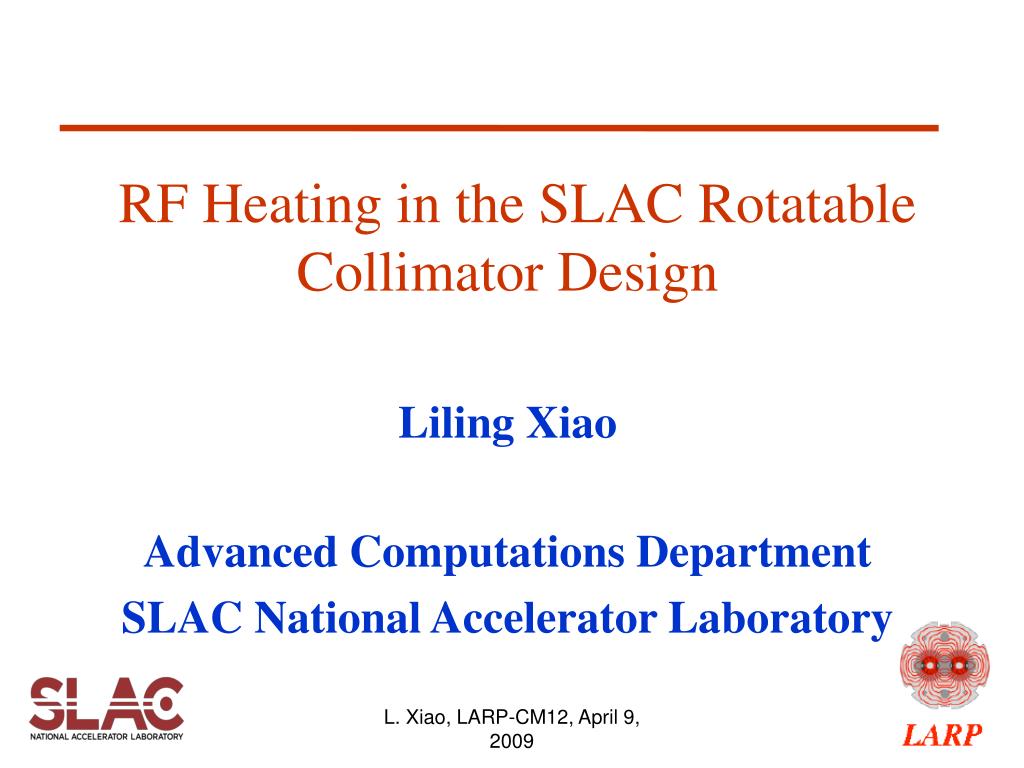 RF Heating in the SLAC Rotatable Collimator Design

Liling Xiao

Advanced Computations Department
SLAC National Accelerator Laboratory

SLAC
NATIONAL ACCELERATOR LABORATORY

L. Xiao, LARP-CM12, April 9, 2009

LARP